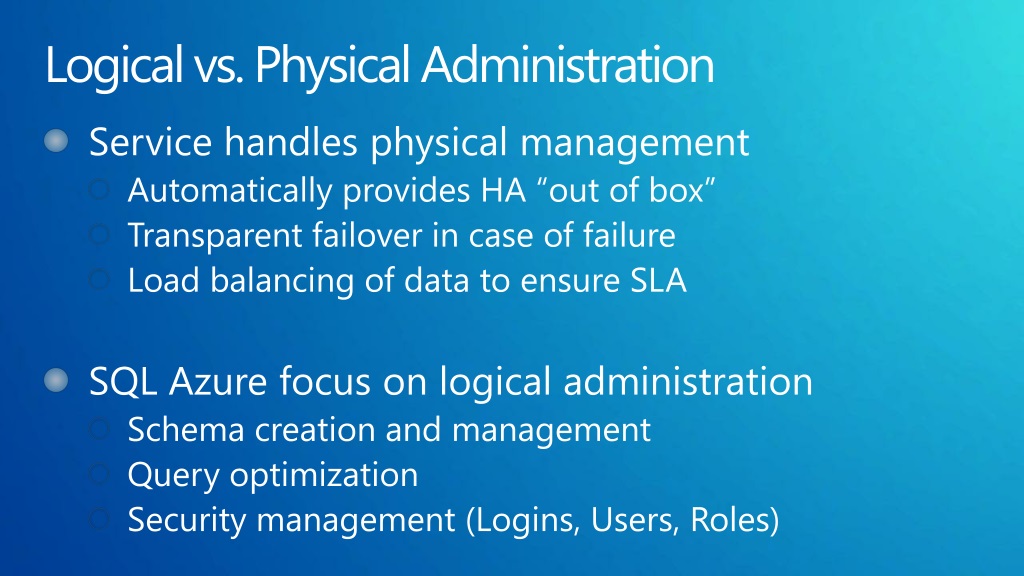 Logical vs. Physical Administration

Service handles physical management
Automatically provides HA “out of box”
Transparent failover in case of failure
Load balancing of data to ensure SLA

SQL Azure focus on logical administration
Schema creation and management
Query optimization
Security management (Logins, Users, Roles)